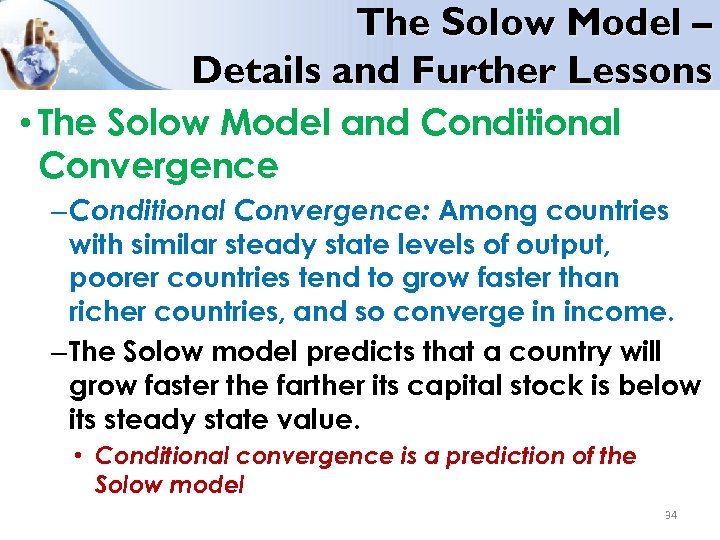 The Solow Model – Details and Further Lessons

• The Solow Model and Conditional Convergence

– Conditional Convergence: Among countries with similar steady state levels of output, poorer countries tend to grow faster than richer countries, and so converge in income.

– The Solow model predicts that a country will grow faster the farther its capital stock is below its steady state value.

• Conditional convergence is a prediction of the Solow model

34